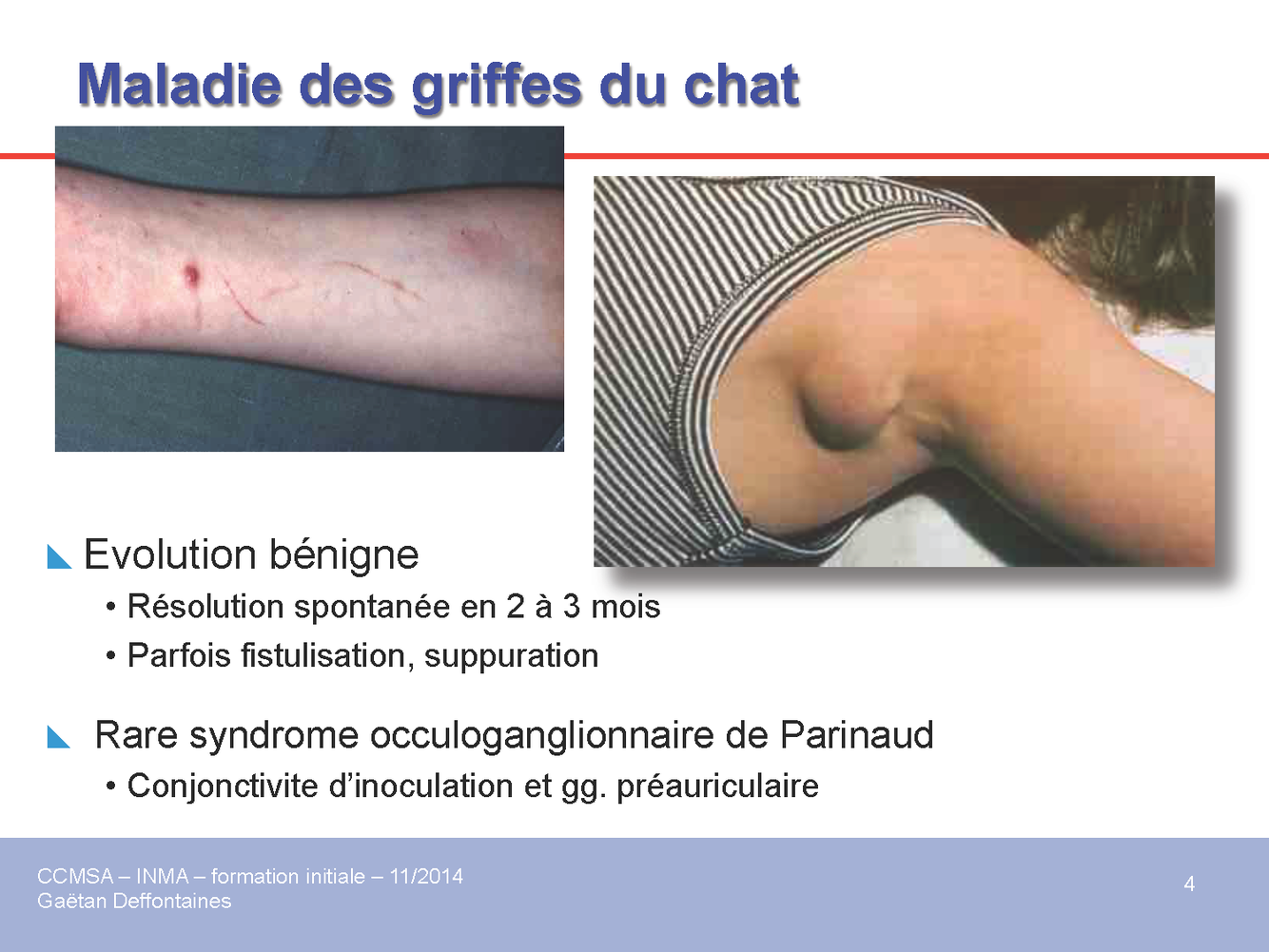 Maladie des griffes du chat

Evolution bénigne

• Résolution spontanée en 2 à 3 mois

• Parfois fistulisation, suppuration

Rare syndrome occuloganglionnaire de Parinaud

• Conjonctivite d'inoculation et gg. préauriculaire

CCMSA – INMA – formation initiale – 11/2014
Gaëtan Deffontaines

4